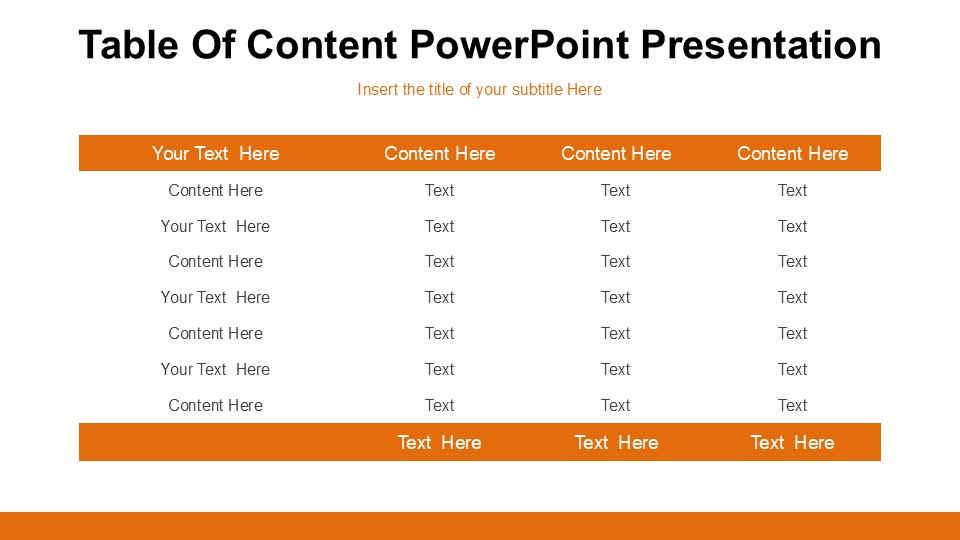 Table Of Content PowerPoint Presentation

Insert the title of your subtitle Here

| Your Text Here | Content Here | Content Here | Content Here |
|---|---|---|---|
| Content Here | Text | Text | Text |
| Your Text Here | Text | Text | Text |
| Content Here | Text | Text | Text |
| Your Text Here | Text | Text | Text |
| Content Here | Text | Text | Text |
| Your Text Here | Text | Text | Text |
| Content Here | Text | Text | Text |
| | Text Here | Text Here | Text Here |